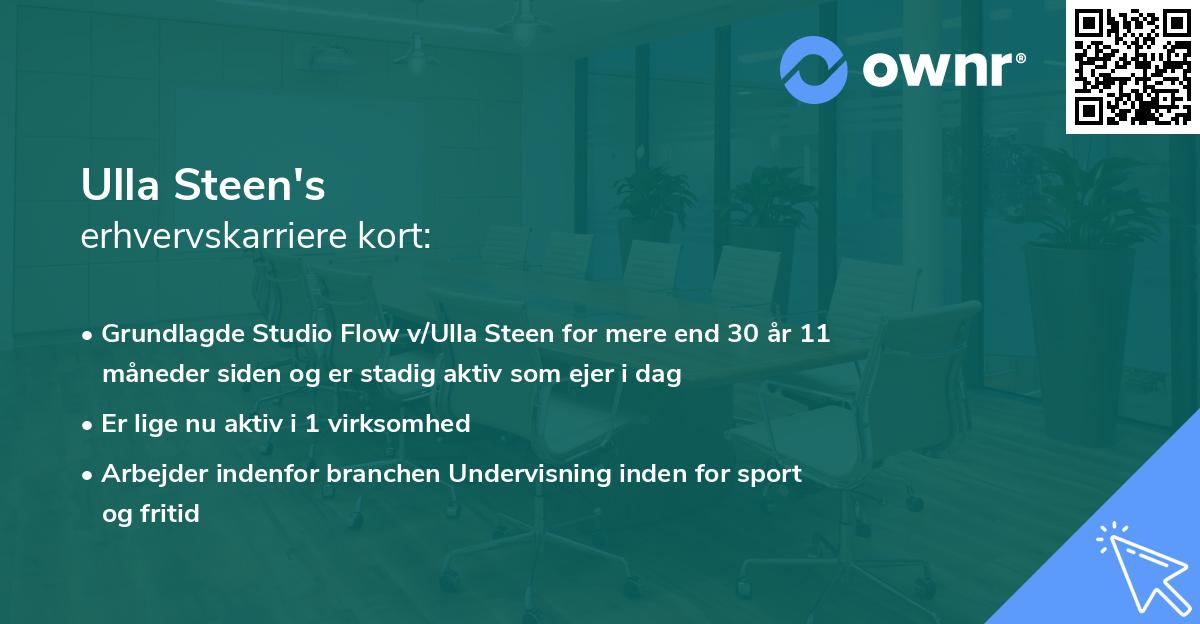 ownr®

Ulla Steen's
erhvervskarriere kort:

• Grundlagde Studio Flow v/Ulla Steen for mere end 30 år 11 måneder siden og er stadig aktiv som ejer i dag
• Er lige nu aktiv i 1 virksomhed
• Arbejder indenfor branchen Undervisning inden for sport og fritid